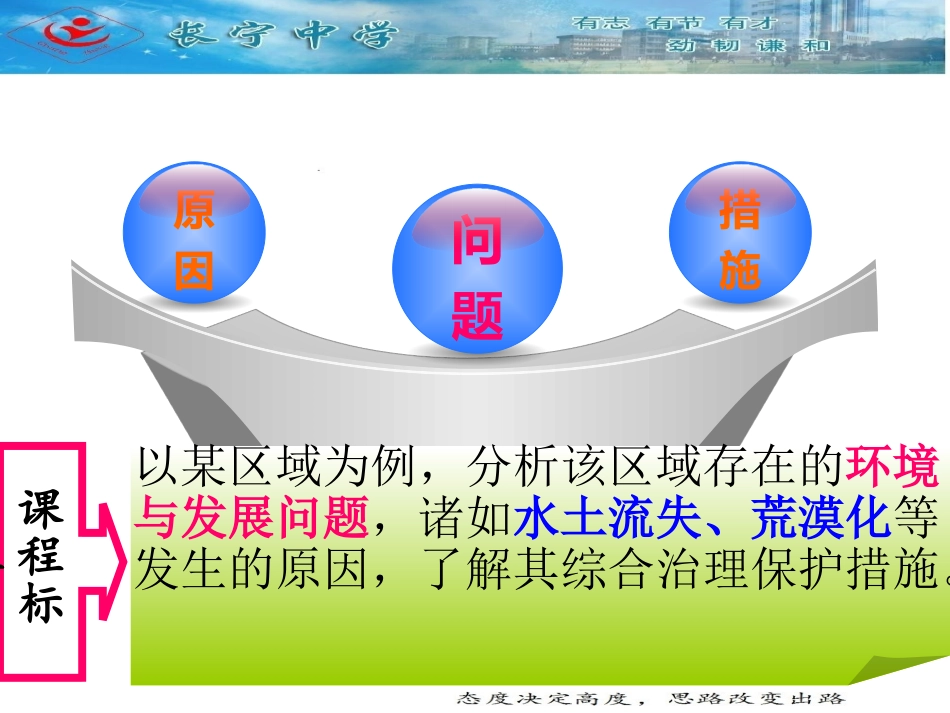 长宁中学　有志 有节 有才　劲 韧 谦 和

原因

问题

措施

课程标

以某区域为例，分析该区域存在的环境与发展问题，诸如水土流失、荒漠化等发生的原因，了解其综合治理保护措施。

态度决定高度，思路改变出路